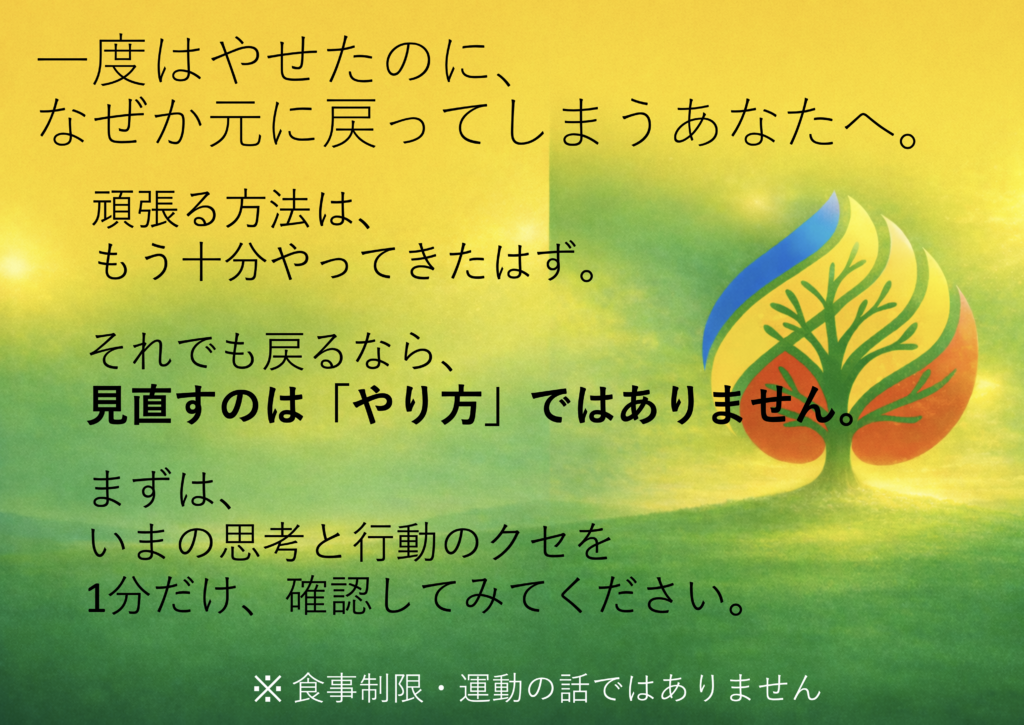 一度はやせたのに、
なぜか元に戻ってしまうあなたへ。

頑張る方法は、
もう十分やってきたはず。

それでも戻るなら、
見直すのは「やり方」ではありません。

まずは、
いまの思考と行動のクセを
1分だけ、確認してみてください。

※ 食事制限・運動の話ではありません